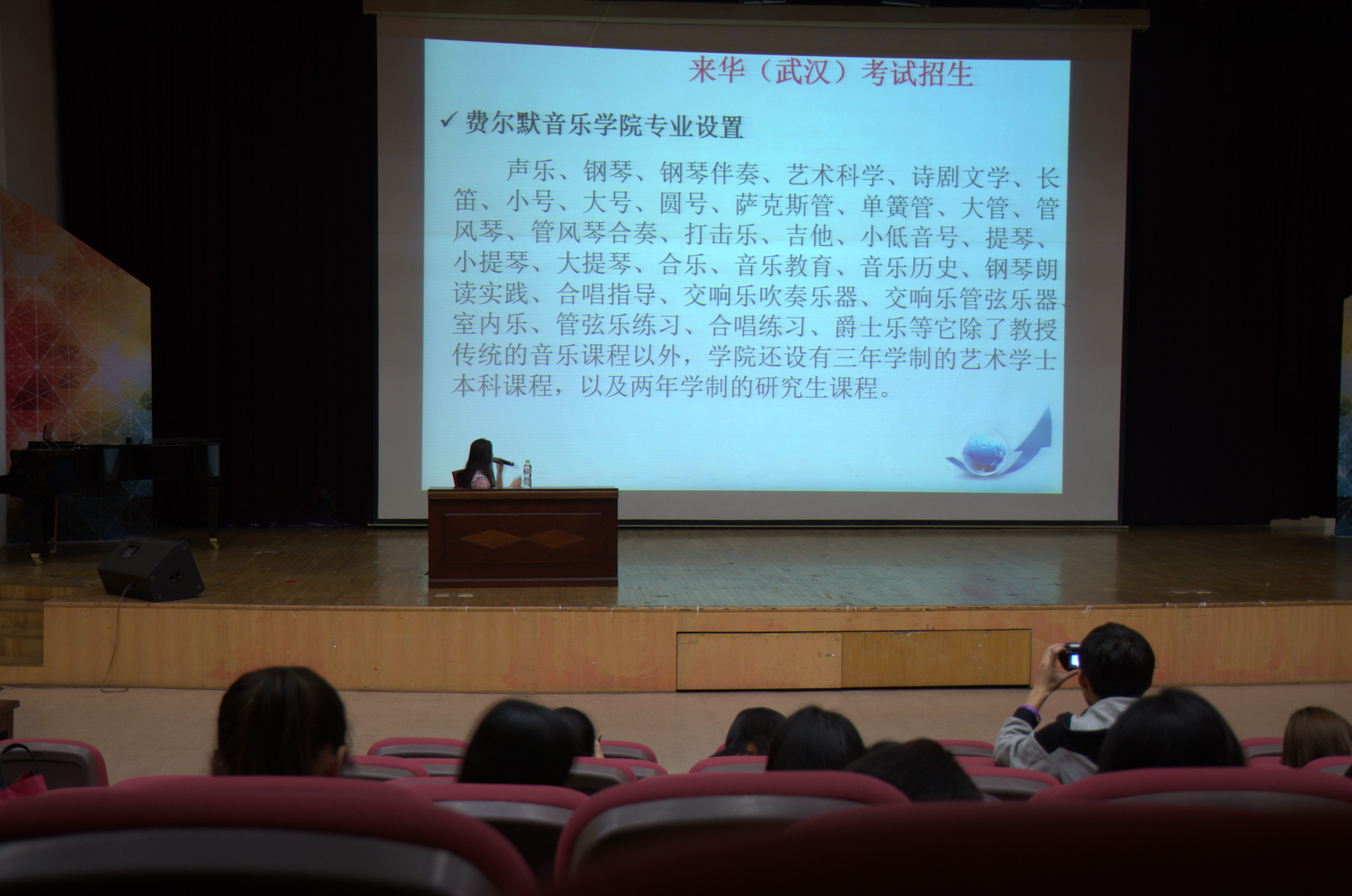 来华（武汉）考试招生

✓ 费尔默音乐学院专业设置

声乐、钢琴、钢琴伴奏、艺术科学、诗剧文学、长笛、小号、大号、圆号、萨克斯管、单簧管、大管、管风琴、管风琴合奏、打击乐、吉他、小低音号、提琴、小提琴、大提琴、合乐、音乐教育、音乐历史、钢琴朗读实践、合唱指导、交响乐吹奏乐器、交响乐管弦乐器、室内乐、管弦乐练习、合唱练习、爵士乐等它除了教授传统的音乐课程以外，学院还设有三年学制的艺术学士本科课程，以及两年学制的研究生课程。